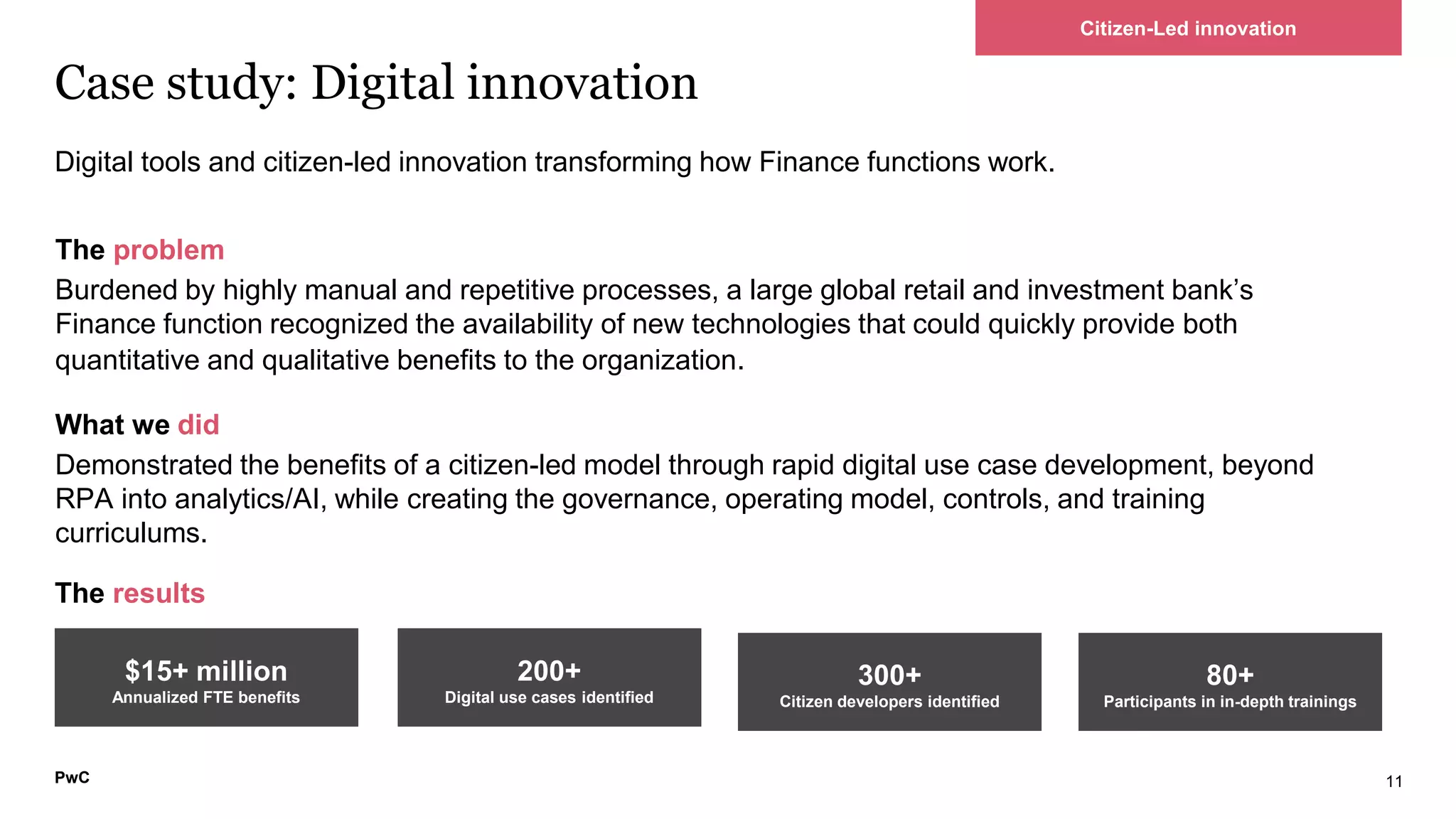 Citizen-Led innovation

Case study: Digital innovation

Digital tools and citizen-led innovation transforming how Finance functions work.

The problem

Burdened by highly manual and repetitive processes, a large global retail and investment bank's Finance function recognized the availability of new technologies that could quickly provide both quantitative and qualitative benefits to the organization.

What we did

Demonstrated the benefits of a citizen-led model through rapid digital use case development, beyond RPA into analytics/AI, while creating the governance, operating model, controls, and training curriculums.

The results

\$15+ million
Annualized FTE benefits

200+
Digital use cases identified

300+
Citizen developers identified

80+
Participants in in-depth trainings

PwC

11